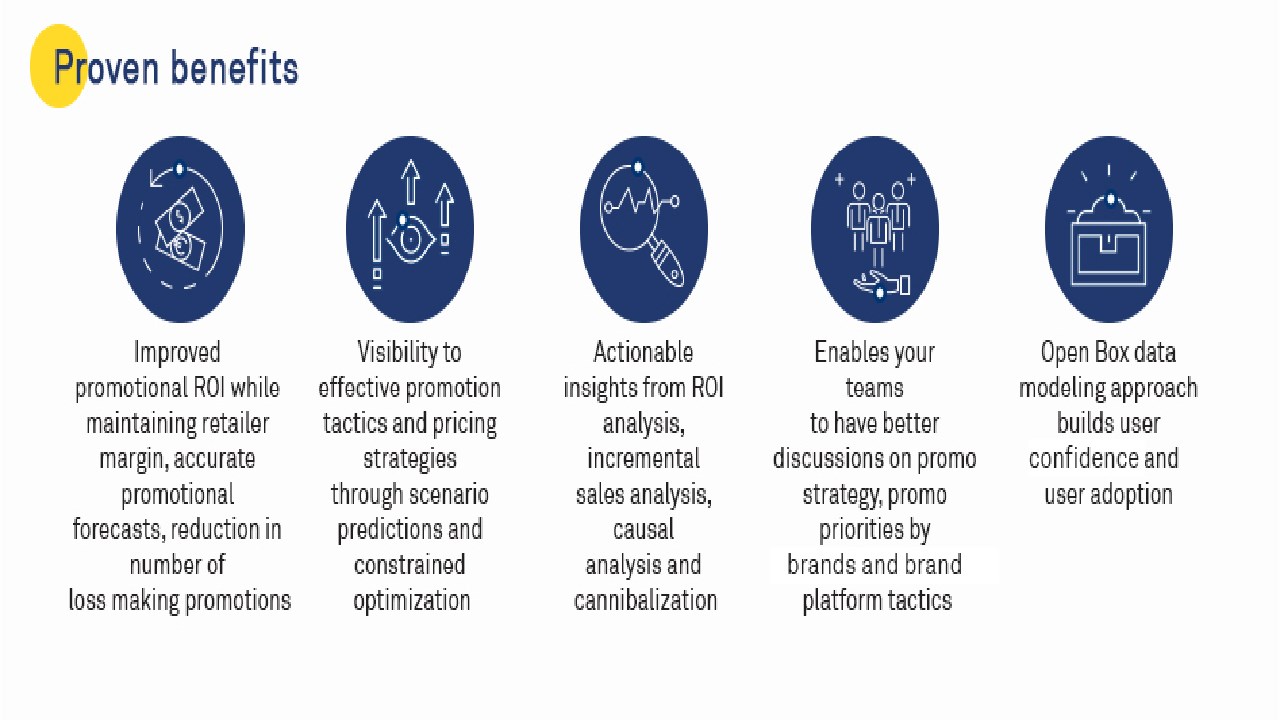 Proven benefits

Improved promotional ROI while maintaining retailer margin, accurate promotional forecasts, reduction in number of loss making promotions

Visibility to effective promotion tactics and pricing strategies through scenario predictions and constrained optimization

Actionable insights from ROI analysis, incremental sales analysis, causal analysis and cannibalization

Enables your teams to have better discussions on promo strategy, promo priorities by brands and brand platform tactics

Open Box data modeling approach builds user confidence and user adoption